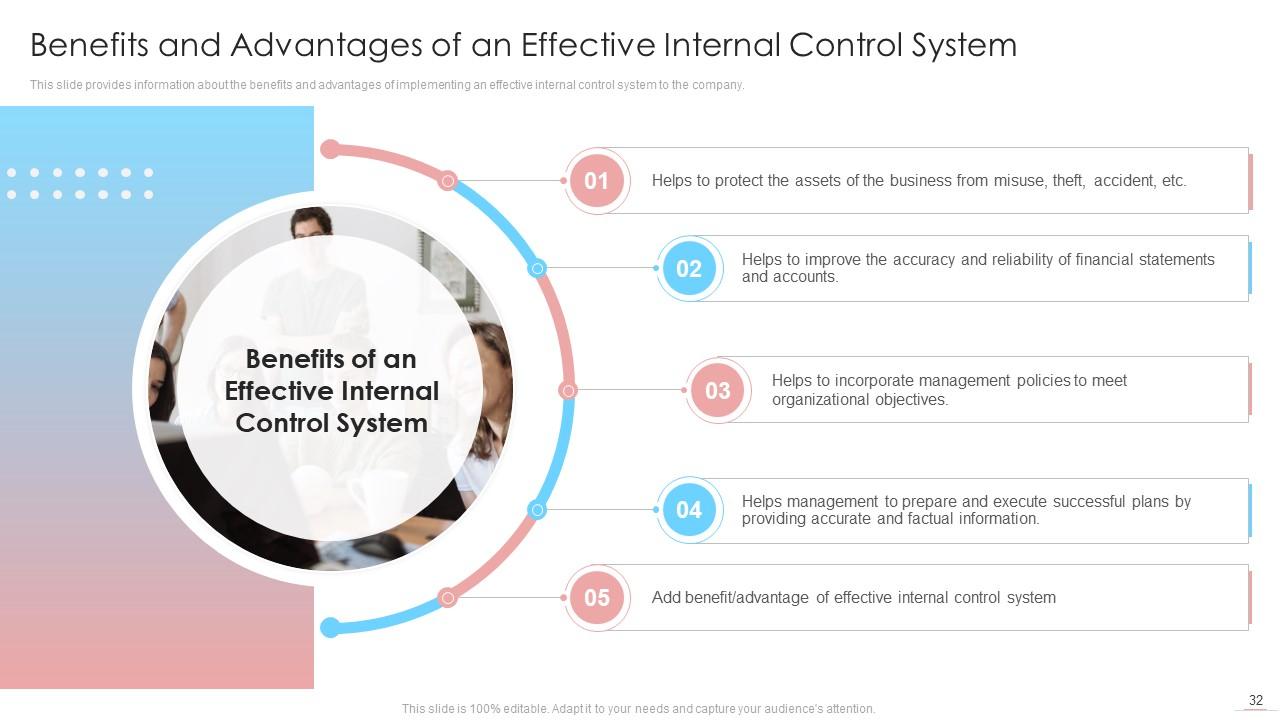 Benefits and Advantages of an Effective Internal Control System

This slide provides information about the benefits and advantages of implementing an effective internal control system to the company.

Benefits of an Effective Internal Control System

01 Helps to protect the assets of the business from misuse, theft, accident, etc.

02 Helps to improve the accuracy and reliability of financial statements and accounts.

03 Helps to incorporate management policies to meet organizational objectives.

04 Helps management to prepare and execute successful plans by providing accurate and factual information.

05 Add benefit/advantage of effective internal control system

This slide is 100% editable. Adapt it to your needs and capture your audience's attention.

32